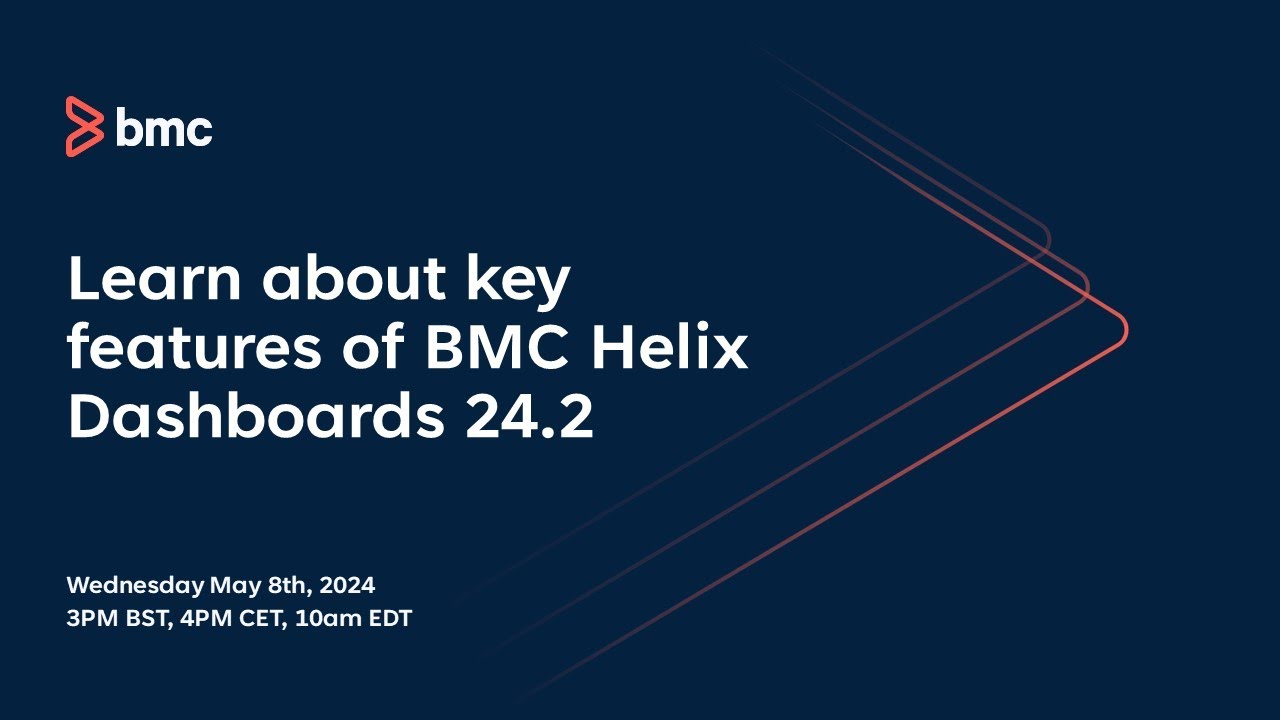 bmc

Learn about key features of BMC Helix Dashboards 24.2

Wednesday May 8th, 2024
3PM BST, 4PM CET, 10am EDT